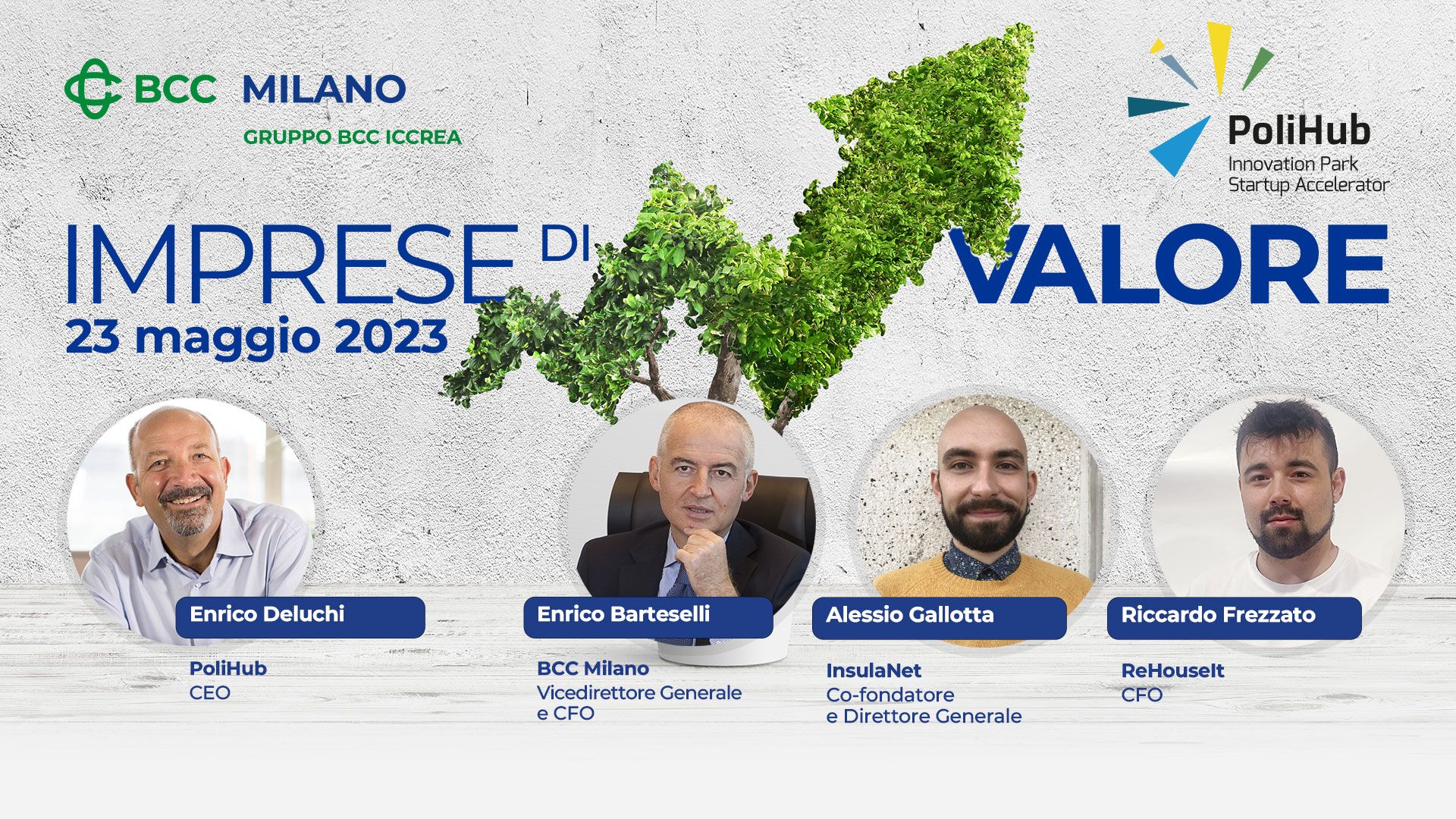 BCC MILANO
GRUPPO BCC ICCREA

PoliHub
Innovation Park
Startup Accelerator

IMPRESE DI VALORE
23 maggio 2023

Enrico Deluchi
PoliHub
CEO

Enrico Barteselli
BCC Milano
Vicedirettore Generale e CFO

Alessio Gallotta
InsulaNet
Co-fondatore e Direttore Generale

Riccardo Frezzato
ReHouseIt
CFO